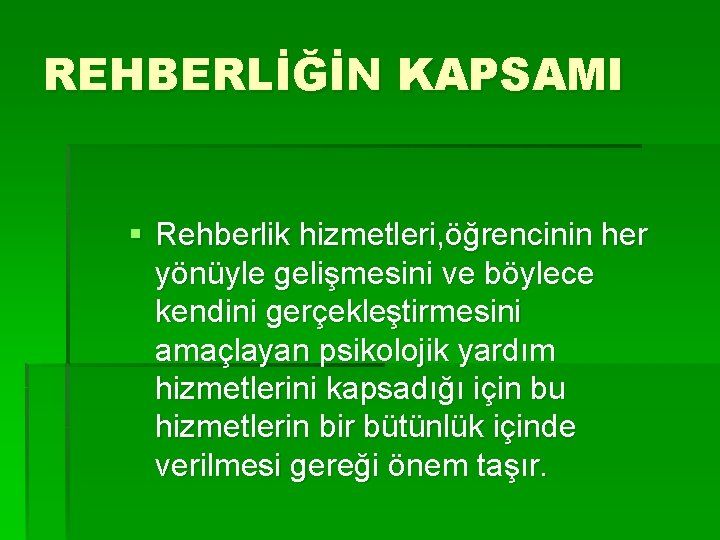 REHBERLİĞİN KAPSAMI

▪ Rehberlik hizmetleri,öğrencinin her yönüyle gelişmesini ve böylece kendini gerçekleştirmesini amaçlayan psikolojik yardım hizmetlerini kapsadığı için bu hizmetlerin bir bütünlük içinde verilmesi gereği önem taşır.